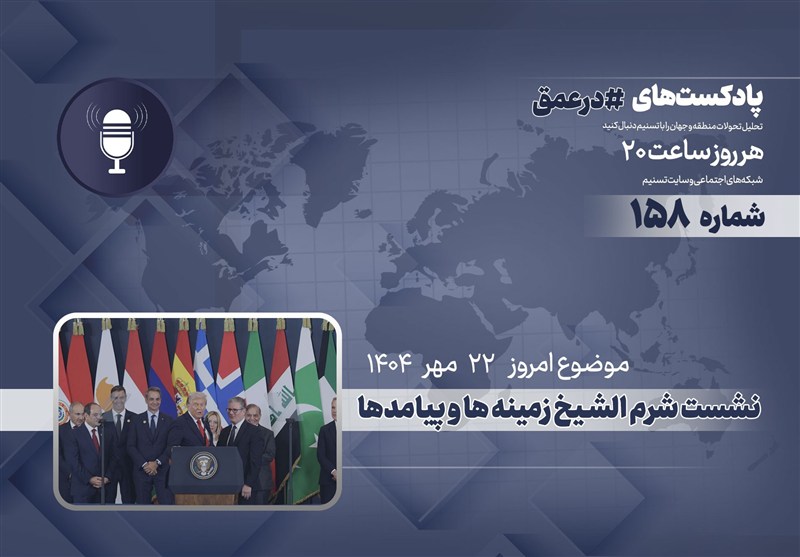 پادکست‌های #درعمق

تحلیل تحولات منطقه و جهان را با تسنیم دنبال کنید

هر روز ساعت ۲۰

شبکه‌های اجتماعی و سایت تسنیم

شماره ۱۵۸

موضوع امروز ۲۲ مهر ۱۴۰۴

نشست شرم الشیخ زمینه ها و پیامدها